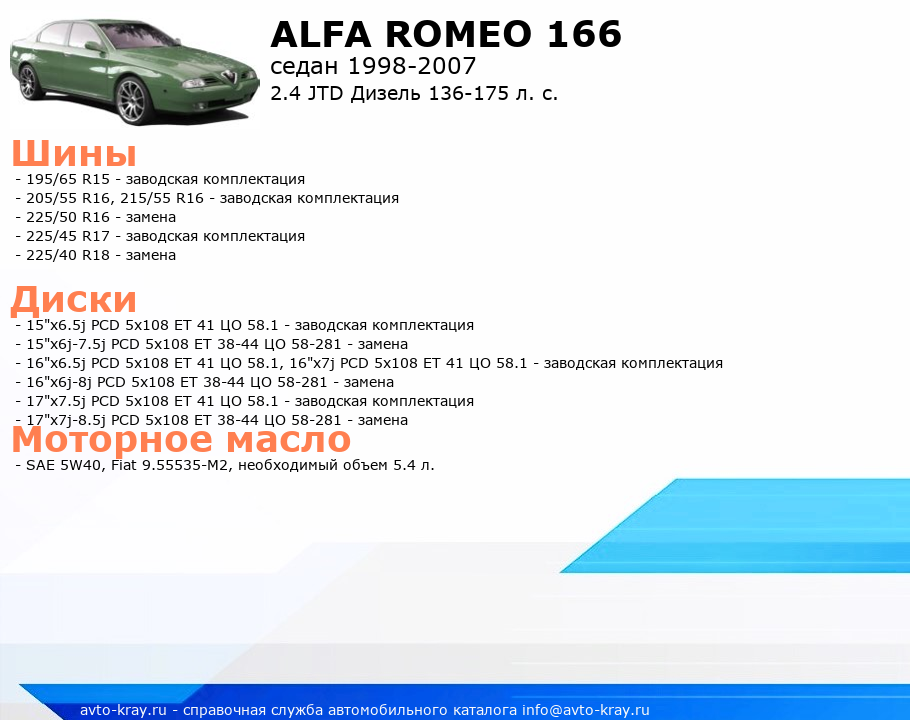 ALFA ROMEO 166
седан 1998-2007
2.4 JTD Дизель 136-175 л. с.

Шины
- 195/65 R15 - заводская комплектация
- 205/55 R16, 215/55 R16 - заводская комплектация
- 225/50 R16 - замена
- 225/45 R17 - заводская комплектация
- 225/40 R18 - замена

Диски
- 15"x6.5j PCD 5x108 ET 41 ЦО 58.1 - заводская комплектация
- 15"x6j-7.5j PCD 5x108 ET 38-44 ЦО 58-281 - замена
- 16"x6.5j PCD 5x108 ET 41 ЦО 58.1, 16"x7j PCD 5x108 ET 41 ЦО 58.1 - заводская комплектация
- 16"x6j-8j PCD 5x108 ET 38-44 ЦО 58-281 - замена
- 17"x7.5j PCD 5x108 ET 41 ЦО 58.1 - заводская комплектация
- 17"x7j-8.5j PCD 5x108 ET 38-44 ЦО 58-281 - замена

Моторное масло
- SAE 5W40, Fiat 9.55535-M2, необходимый объем 5.4 л.

avto-kray.ru - справочная служба автомобильного каталога info@avto-kray.ru